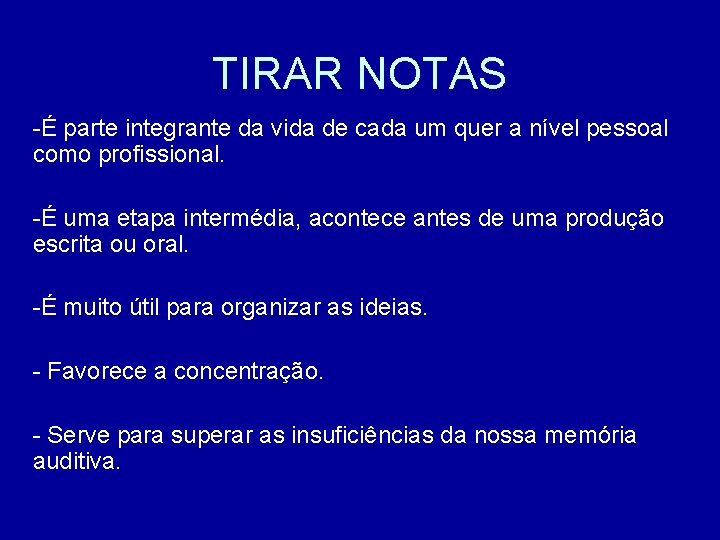 TIRAR NOTAS

-É parte integrante da vida de cada um quer a nível pessoal como profissional.

-É uma etapa intermédia, acontece antes de uma produção escrita ou oral.

-É muito útil para organizar as ideias.

- Favorece a concentração.

- Serve para superar as insuficiências da nossa memória auditiva.